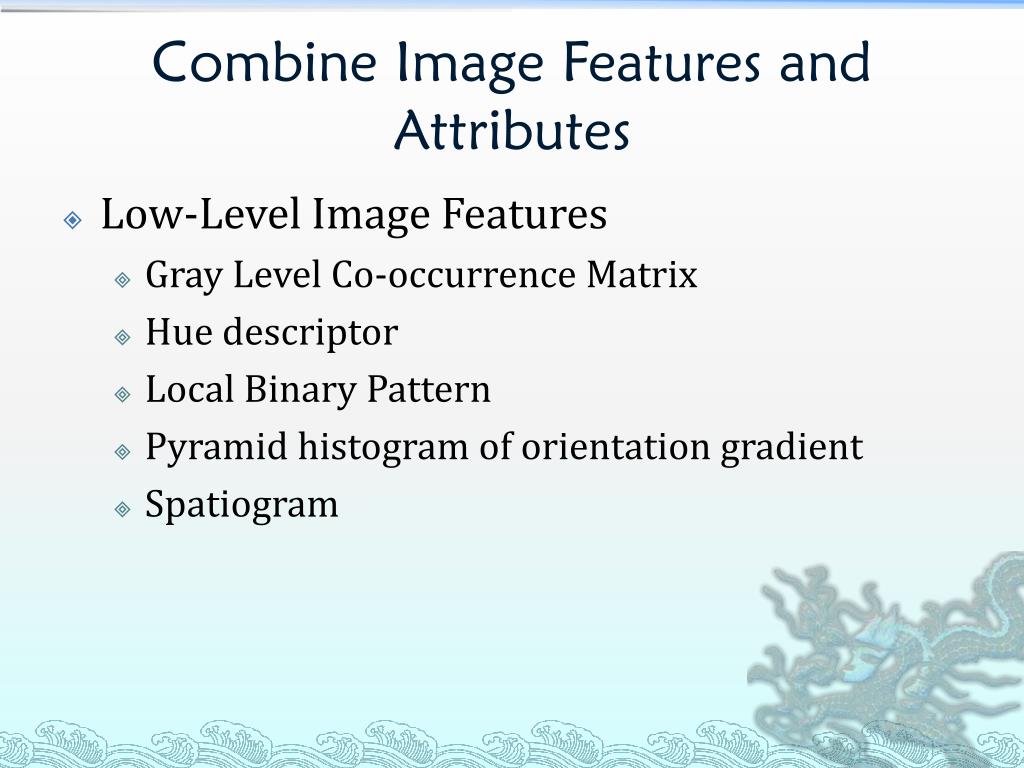 Combine Image Features and Attributes

Low-Level Image Features

Gray Level Co-occurrence Matrix

Hue descriptor

Local Binary Pattern

Pyramid histogram of orientation gradient

Spatiogram